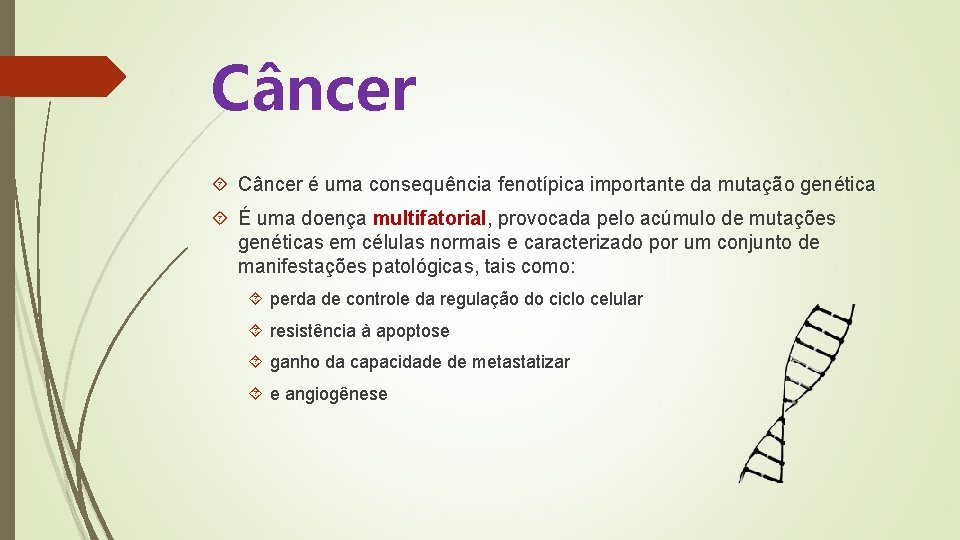 Câncer

Câncer é uma consequência fenotípica importante da mutação genética

É uma doença multifatorial, provocada pelo acúmulo de mutações genéticas em células normais e caracterizado por um conjunto de manifestações patológicas, tais como:

perda de controle da regulação do ciclo celular

resistência à apoptose

ganho da capacidade de metastatizar

e angiogênese